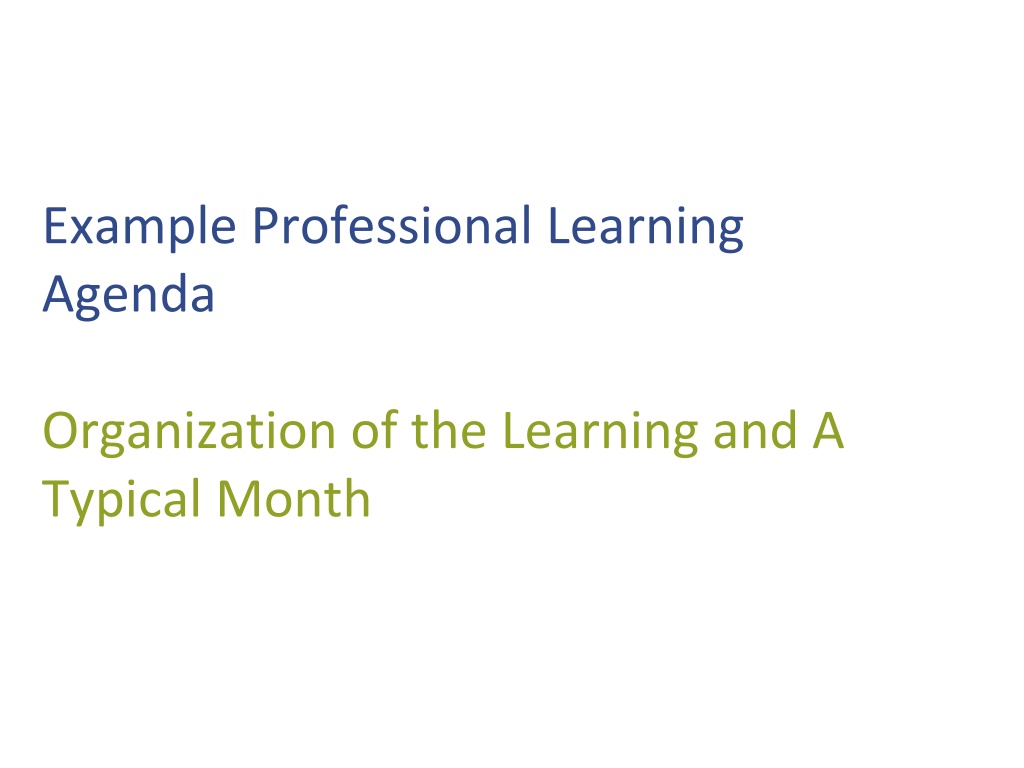 Example Professional Learning Agenda

Organization of the Learning and A Typical Month